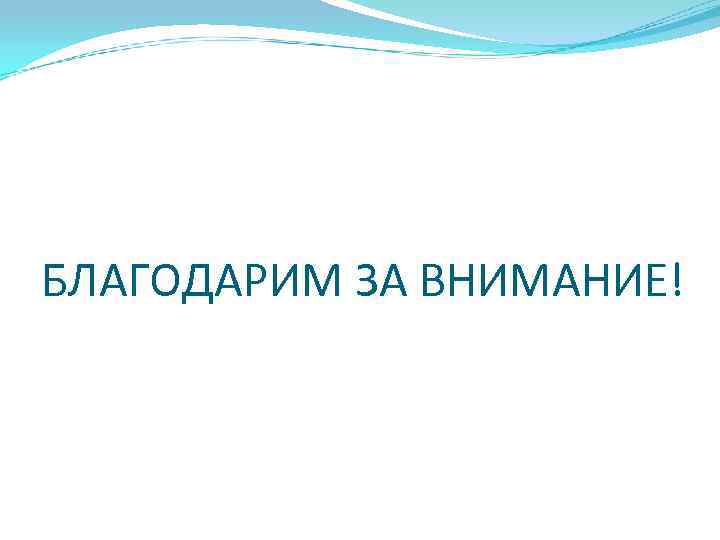 БЛАГОДАРИМ ЗА ВНИМАНИЕ!